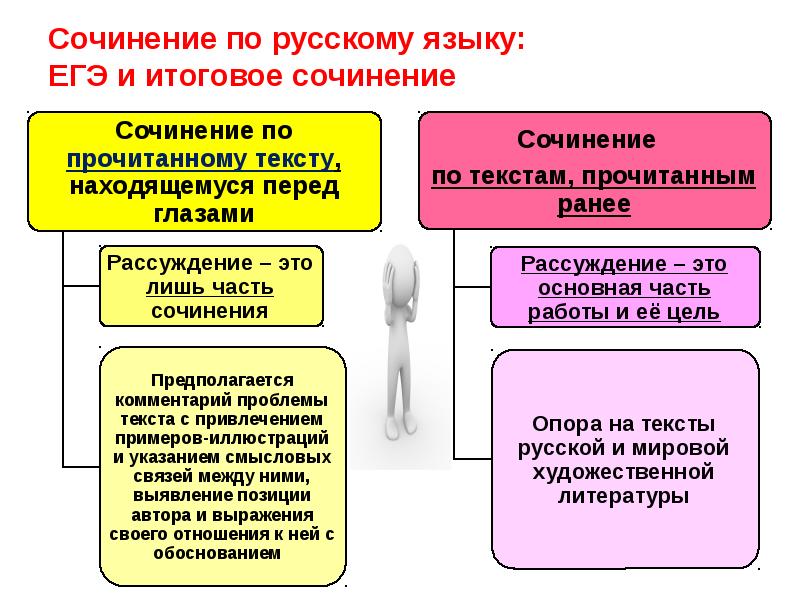 Сочинение по русскому языку:
ЕГЭ и итоговое сочинение

Сочинение по прочитанному тексту, находящемуся перед глазами

Рассуждение – это лишь часть сочинения

Предполагается комментарий проблемы текста с привлечением примеров-иллюстраций и указанием смысловых связей между ними, выявление позиции автора и выражения своего отношения к ней с обоснованием

Сочинение
по текстам, прочитанным ранее

Рассуждение – это основная часть работы и её цель

Опора на тексты русской и мировой художественной литературы